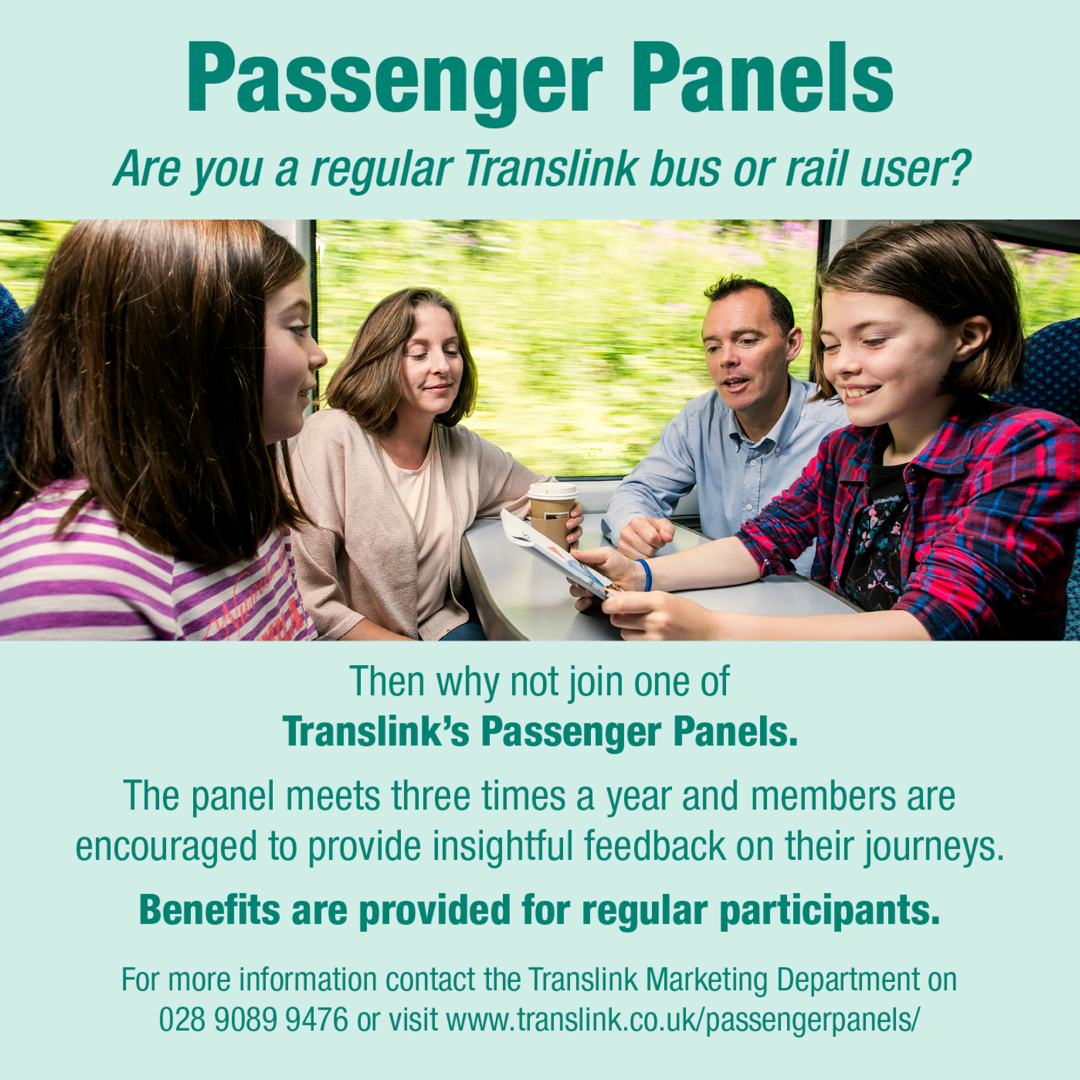 Passenger Panels

Are you a regular Translink bus or rail user?

Then why not join one of
Translink's Passenger Panels.

The panel meets three times a year and members are encouraged to provide insightful feedback on their journeys.

Benefits are provided for regular participants.

For more information contact the Translink Marketing Department on 028 9089 9476 or visit www.translink.co.uk/passengerpanels/